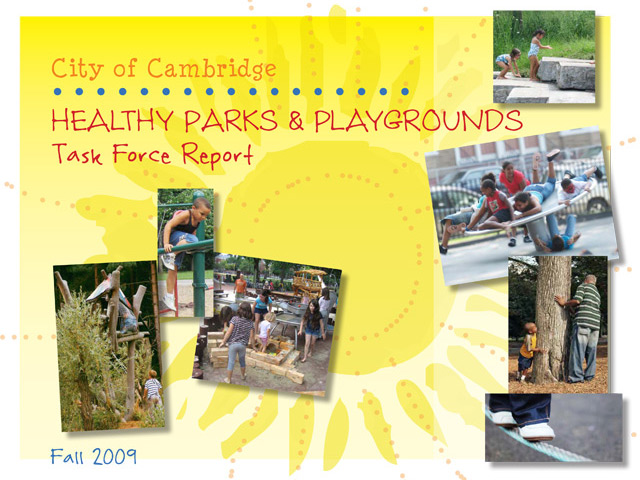 City of Cambridge

HEALTHY PARKS & PLAYGROUNDS

Task Force Report

Fall 2009